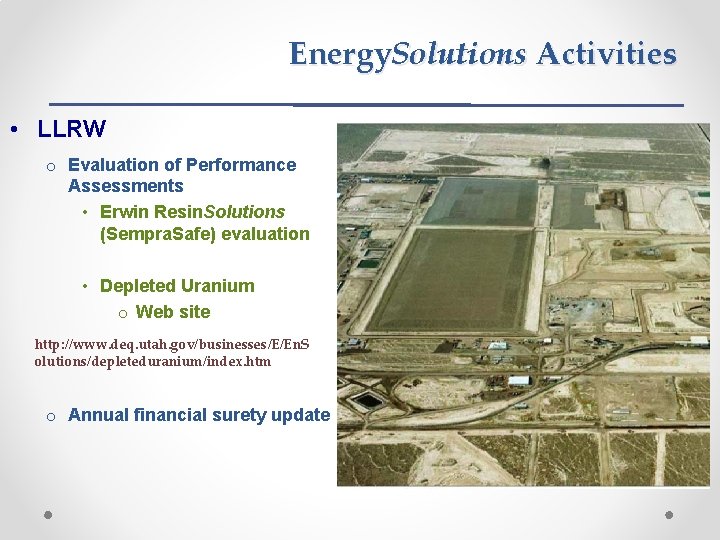 EnergySolutions Activities

• LLRW

o Evaluation of Performance Assessments

• Erwin ResinSolutions (SempraSafe) evaluation

• Depleted Uranium

o Web site

http://www.deq.utah.gov/businesses/E/EnSolutions/depleteduranium/index.htm

o Annual financial surety update